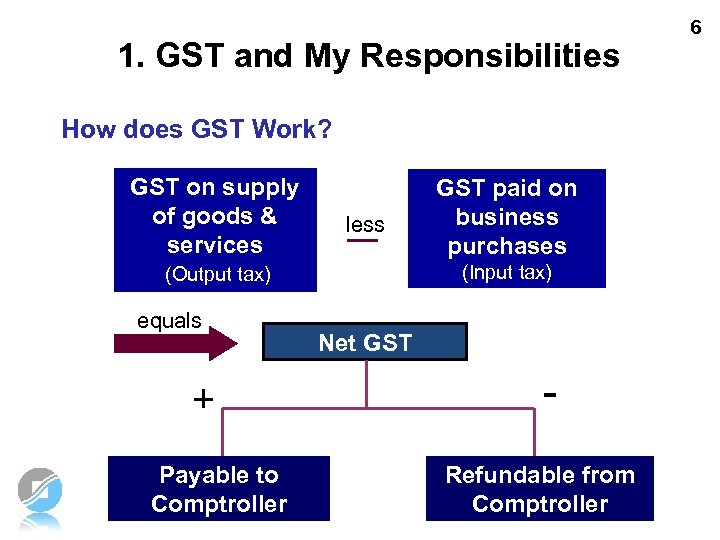 6

1. GST and My Responsibilities

How does GST Work?

GST on supply of goods & services
(Output tax)

less

GST paid on business purchases
(Input tax)

equals

Net GST

+

-

Payable to Comptroller

Refundable from Comptroller